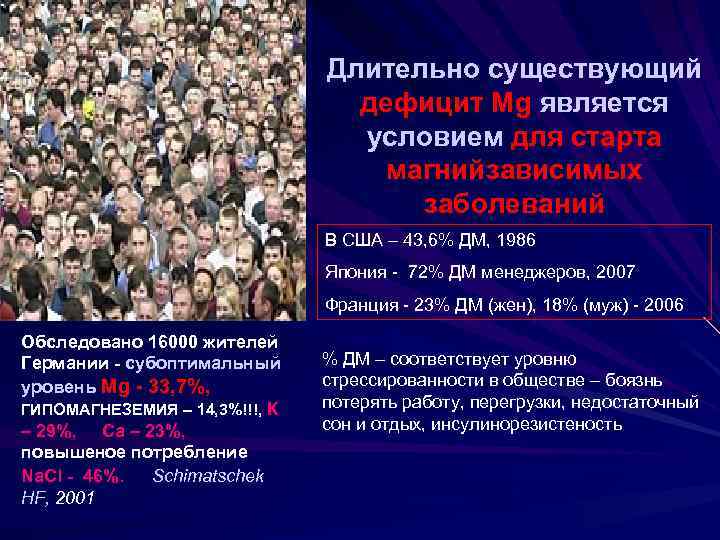 Длительно существующий дефицит Mg является условием для старта магнийзависимых заболеваний

В США – 43,6% ДМ, 1986

Япония - 72% ДМ менеджеров, 2007

Франция - 23% ДМ (жен), 18% (муж) - 2006

Обследовано 16000 жителей Германии - субоптимальный уровень Mg - 33,7%, ГИПОМАГНЕЗЕМИЯ – 14,3%!!!, K – 29%, Ca – 23%, повышеное потребление NaCl - 46%. Schimatschek HF, 2001

% ДМ – соответствует уровню стрессированности в обществе – боязнь потерять работу, перегрузки, недостаточный сон и отдых, инсулинорезистеность